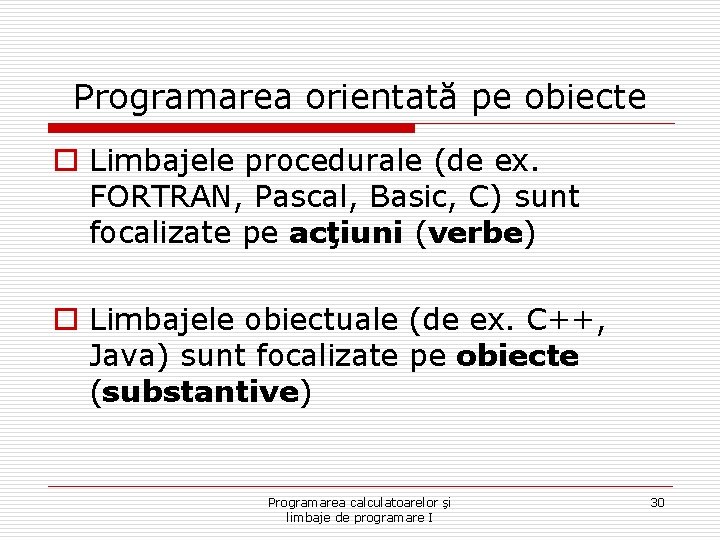 Programarea orientată pe obiecte

Limbajele procedurale (de ex. FORTRAN, Pascal, Basic, C) sunt focalizate pe acţiuni (verbe)

Limbajele obiectuale (de ex. C++, Java) sunt focalizate pe obiecte (substantive)

Programarea calculatoarelor şi limbaje de programare I

30